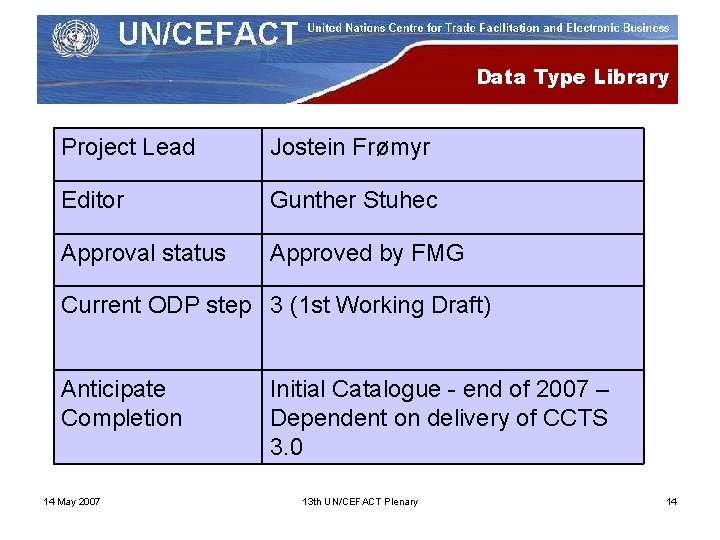 UN/CEFACT United Nations Centre for Trade Facilitation and Electronic Business

Data Type Library

| Project Lead | Jostein Frømyr |
|---|---|
| Editor | Gunther Stuhec |
| Approval status | Approved by FMG |
| Current ODP step | 3 (1st Working Draft) |
| Anticipate Completion | Initial Catalogue - end of 2007 – Dependent on delivery of CCTS 3.0 |

14 May 2007

13th UN/CEFACT Plenary

14